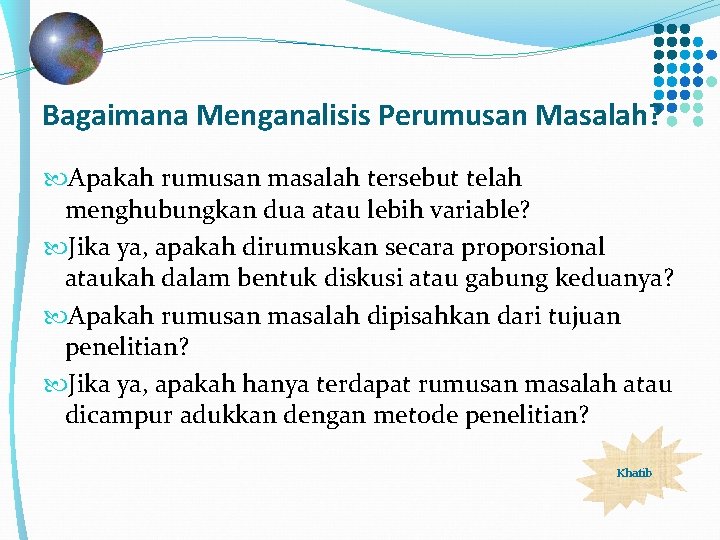 Bagaimana Menganalisis Perumusan Masalah?

Apakah rumusan masalah tersebut telah menghubungkan dua atau lebih variable?

Jika ya, apakah dirumuskan secara proporsional ataukah dalam bentuk diskusi atau gabung keduanya?

Apakah rumusan masalah dipisahkan dari tujuan penelitian?

Jika ya, apakah hanya terdapat rumusan masalah atau dicampur adukkan dengan metode penelitian?

Khatib